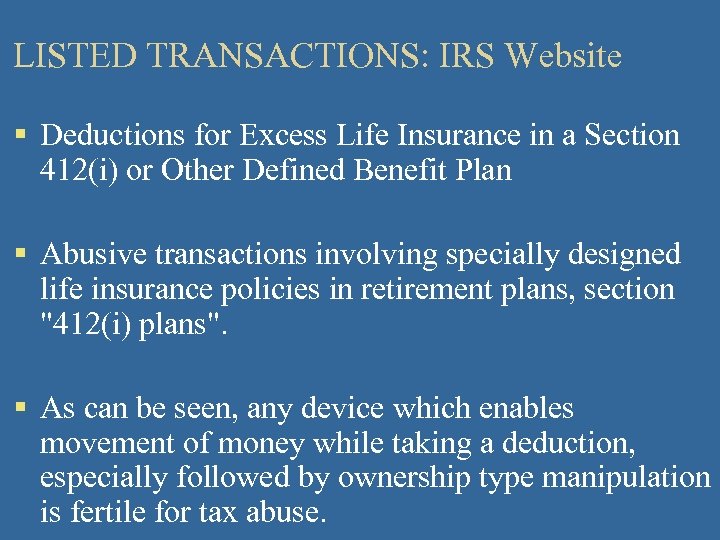 LISTED TRANSACTIONS: IRS Website

▪ Deductions for Excess Life Insurance in a Section 412(i) or Other Defined Benefit Plan

▪ Abusive transactions involving specially designed life insurance policies in retirement plans, section "412(i) plans".

▪ As can be seen, any device which enables movement of money while taking a deduction, especially followed by ownership type manipulation is fertile for tax abuse.